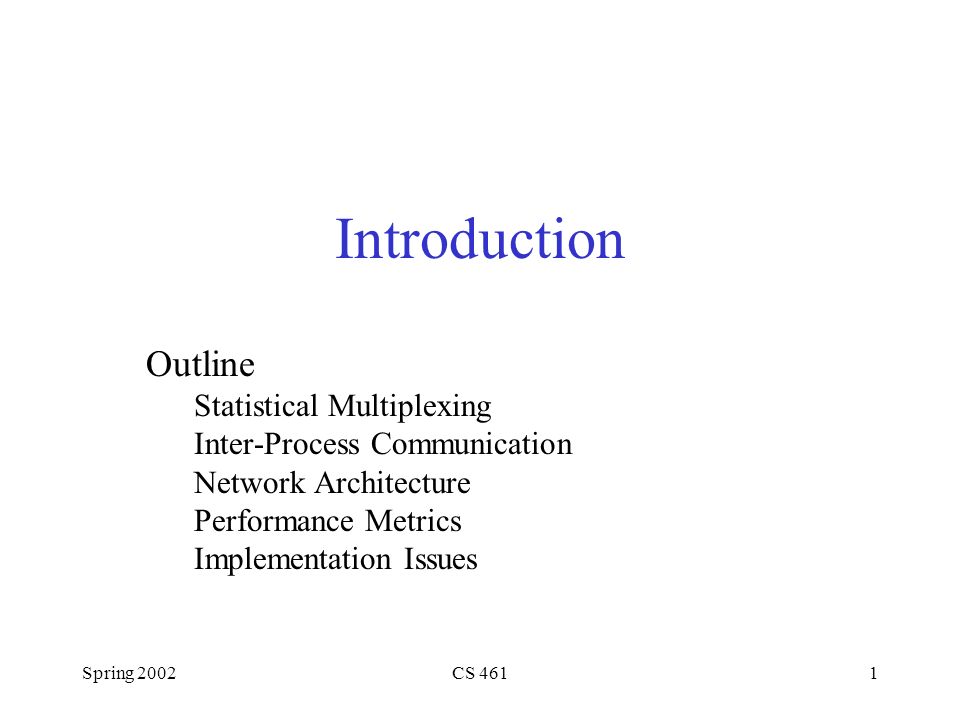 Introduction

Outline
Statistical Multiplexing
Inter-Process Communication
Network Architecture
Performance Metrics
Implementation Issues

Spring 2002
CS 461
1